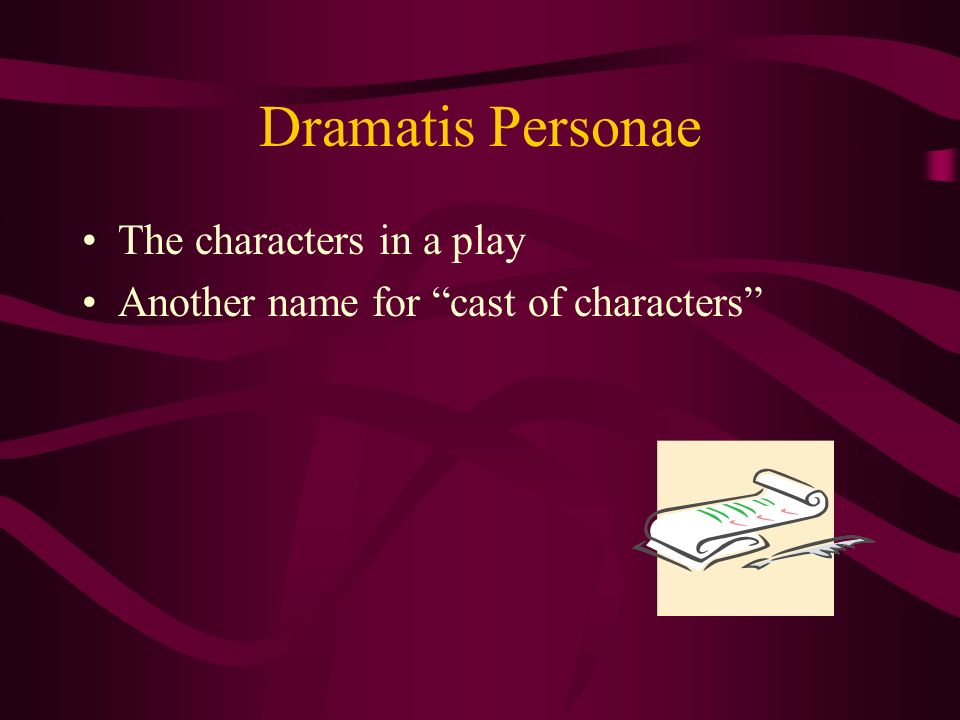 Dramatis Personae

• The characters in a play
• Another name for “cast of characters”